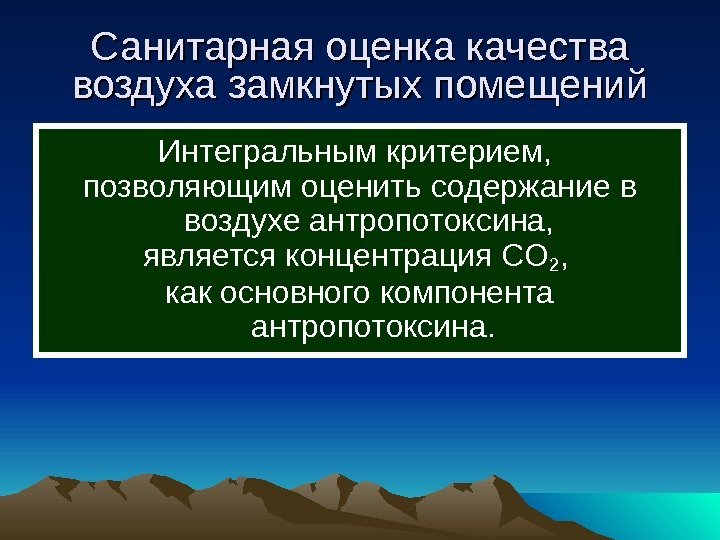 Санитарная оценка качества воздуха замкнутых помещений

Интегральным критерием, позволяющим оценить содержание в воздухе антропотоксина, является концентрация $CO_2$, как основного компонента антропотоксина.